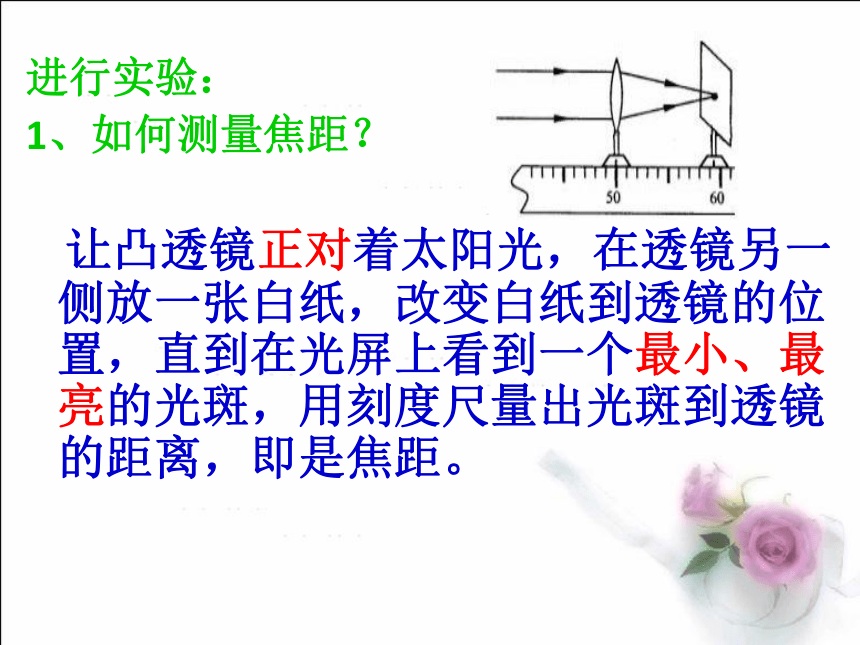 进行实验：
1、如何测量焦距？

50 60

让凸透镜正对着太阳光，在透镜另一侧放一张白纸，改变白纸到透镜的位置，直到在光屏上看到一个最小、最亮的光斑，用刻度尺量出光斑到透镜的距离，即是焦距。